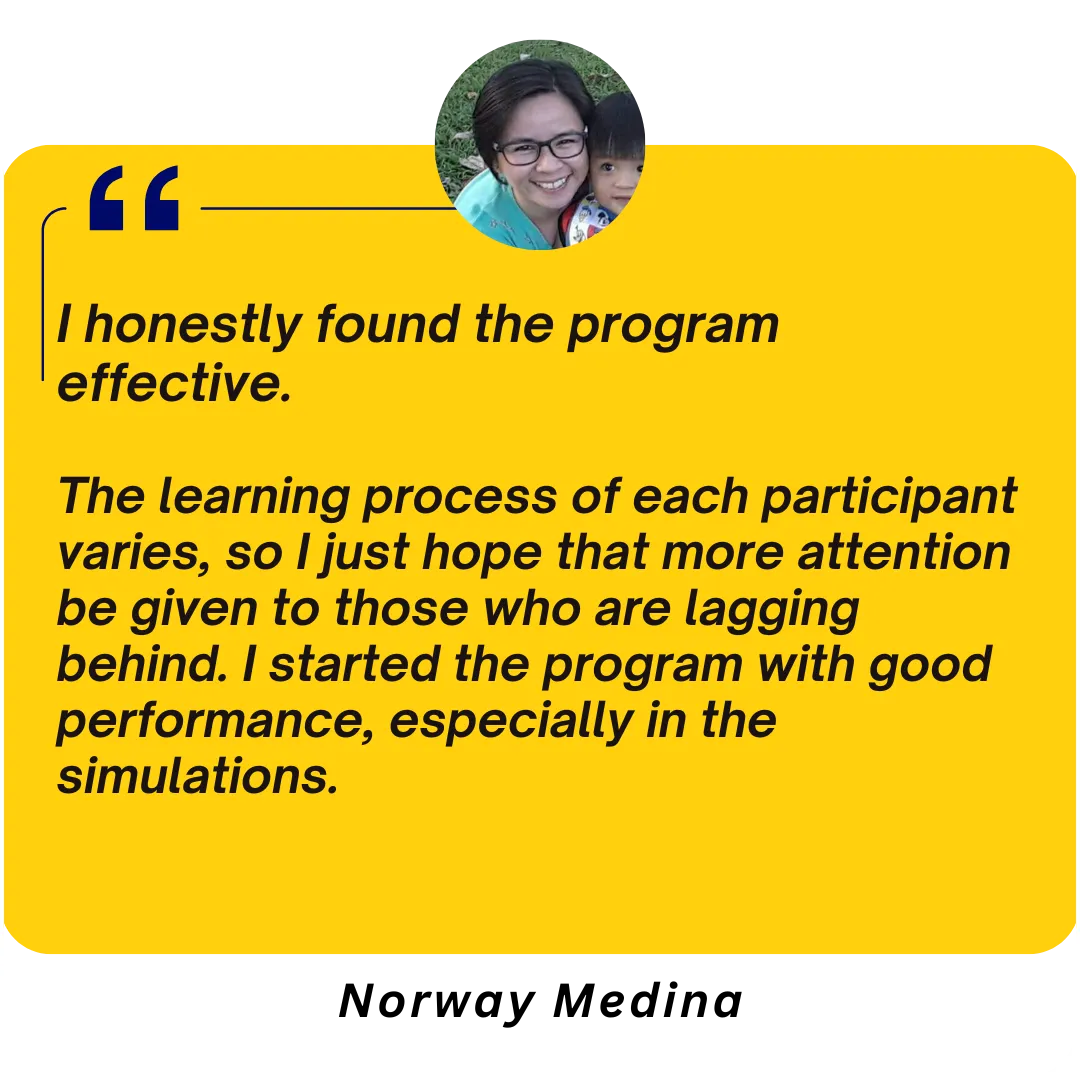 “

I honestly found the program effective.

The learning process of each participant varies, so I just hope that more attention be given to those who are lagging behind. I started the program with good performance, especially in the simulations.

Norway Medina